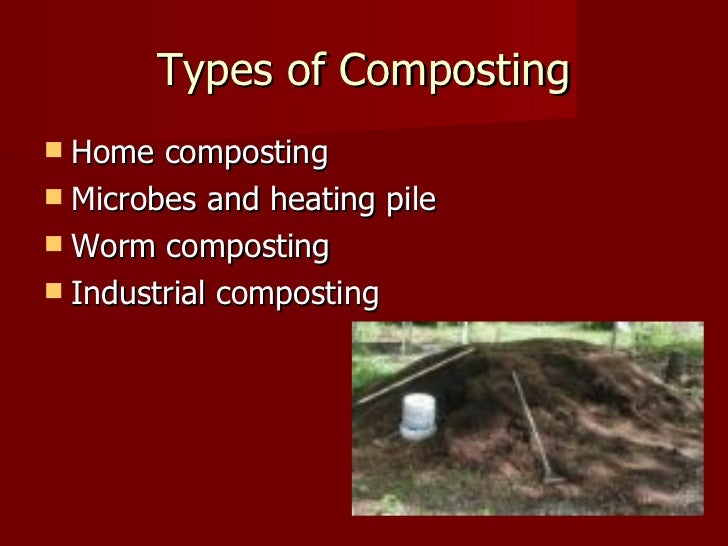 Types of Composting

- Home composting
- Microbes and heating pile
- Worm composting
- Industrial composting